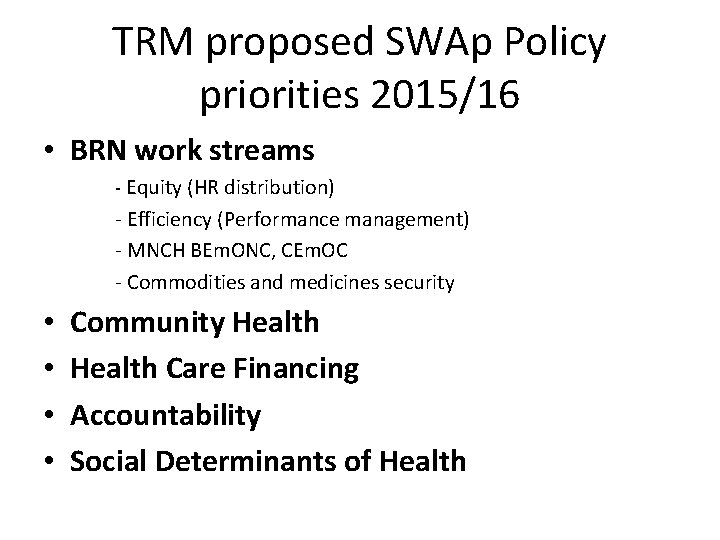 TRM proposed SWAp Policy priorities 2015/16

• BRN work streams
- Equity (HR distribution)
- Efficiency (Performance management)
- MNCH BEmONC, CEmOC
- Commodities and medicines security
• Community Health
• Health Care Financing
• Accountability
• Social Determinants of Health